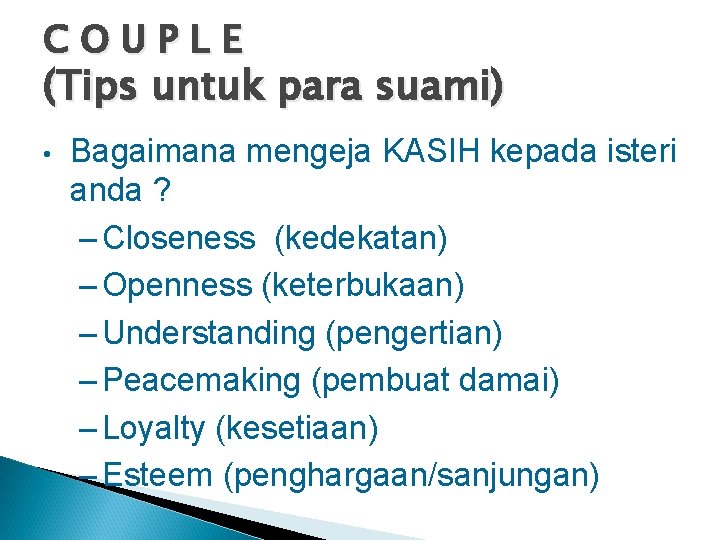 C O U P L E
(Tips untuk para suami)

• Bagaimana mengeja KASIH kepada isteri anda ?
– Closeness (kedekatan)
– Openness (keterbukaan)
– Understanding (pengertian)
– Peacemaking (pembuat damai)
– Loyalty (kesetiaan)
– Esteem (penghargaan/sanjungan)